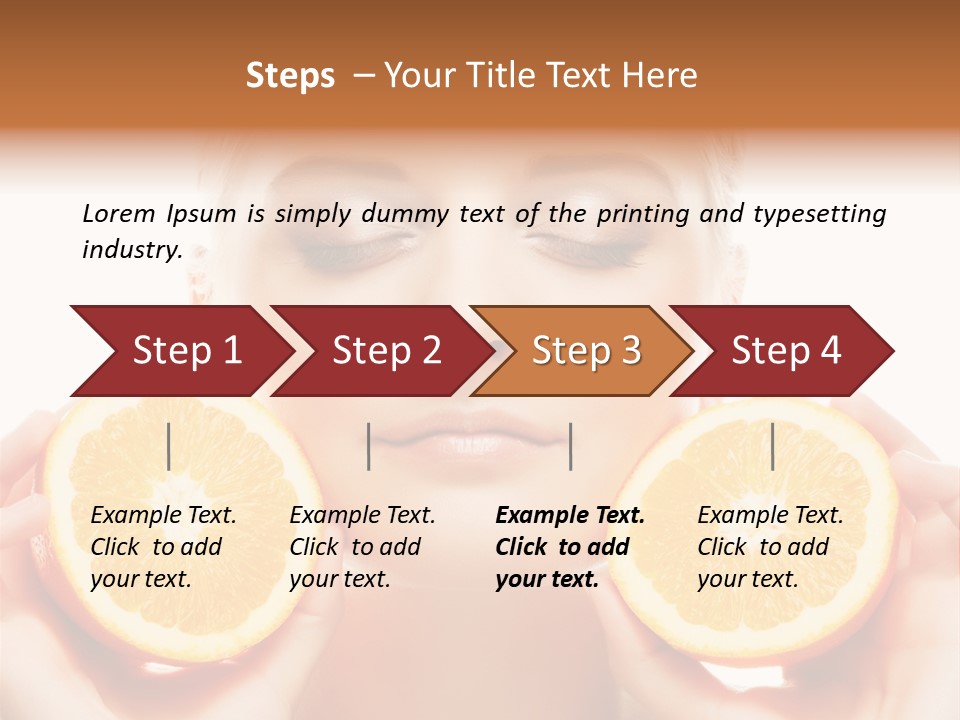 Steps – Your Title Text Here

Lorem Ipsum is simply dummy text of the printing and typesetting industry.

Step 1

Step 2

Step 3

Step 4

Example Text. Click to add your text.

Example Text. Click to add your text.

Example Text. Click to add your text.

Example Text. Click to add your text.